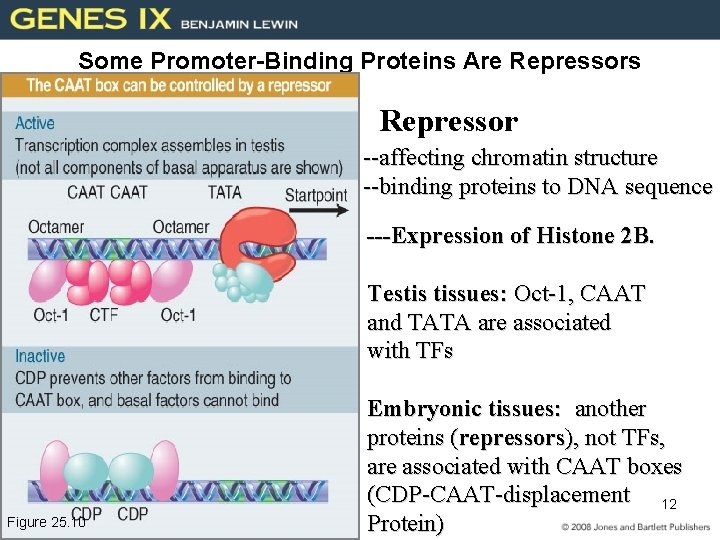 GENES IX BENJAMIN LEWIN

Some Promoter-Binding Proteins Are Repressors

The CAAT box can be controlled by a repressor

Active
Transcription complex assembles in testis (not all components of basal apparatus are shown)

CAAT CAAT TATA Startpoint

Octamer Octamer

Oct-1 CTF Oct-1

Inactive
CDP prevents other factors from binding to CAAT box, and basal factors cannot bind

CDP CDP

Figure 25.10

Repressor
--affecting chromatin structure
--binding proteins to DNA sequence

---Expression of Histone 2B.

Testis tissues: Oct-1, CAAT and TATA are associated with TFs

Embryonic tissues: another proteins (repressors), not TFs, are associated with CAAT boxes (CDP-CAAT-displacement Protein)

12

© 2008 Jones and Bartlett Publishers